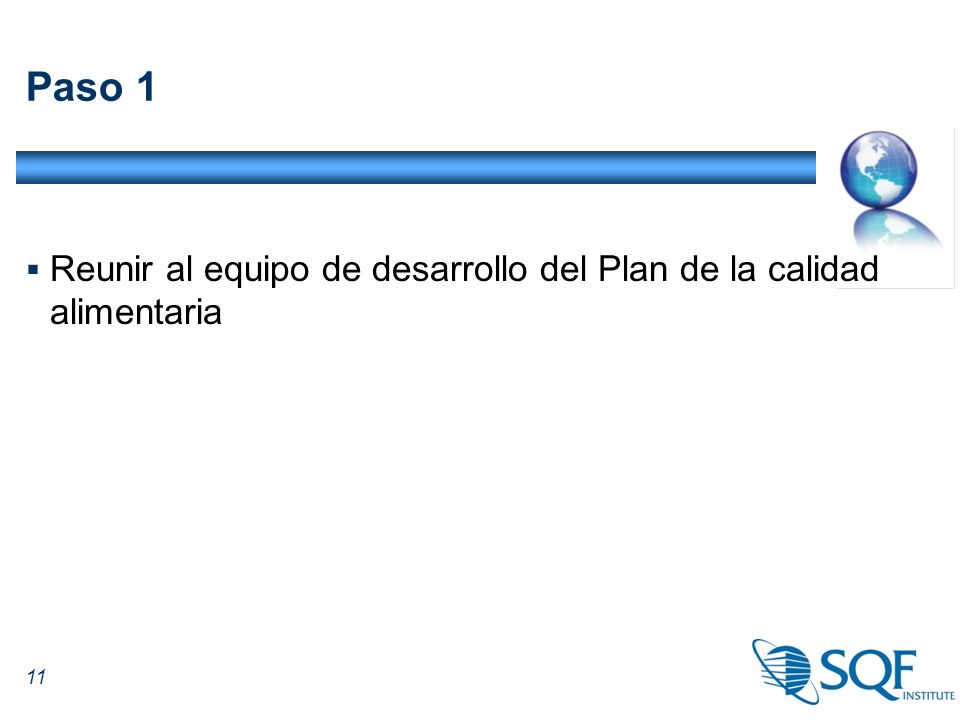 Paso 1

▪ Reunir al equipo de desarrollo del Plan de la calidad alimentaria

11

SQF INSTITUTE